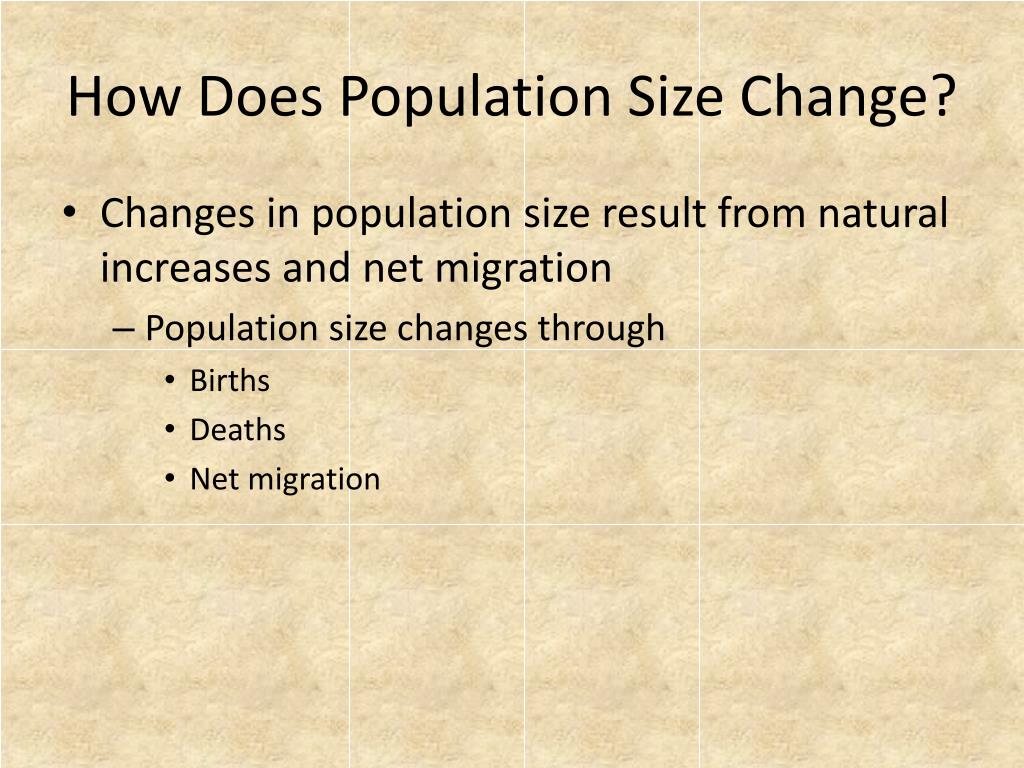 How Does Population Size Change?

• Changes in population size result from natural increases and net migration
  – Population size changes through
    • Births
    • Deaths
    • Net migration